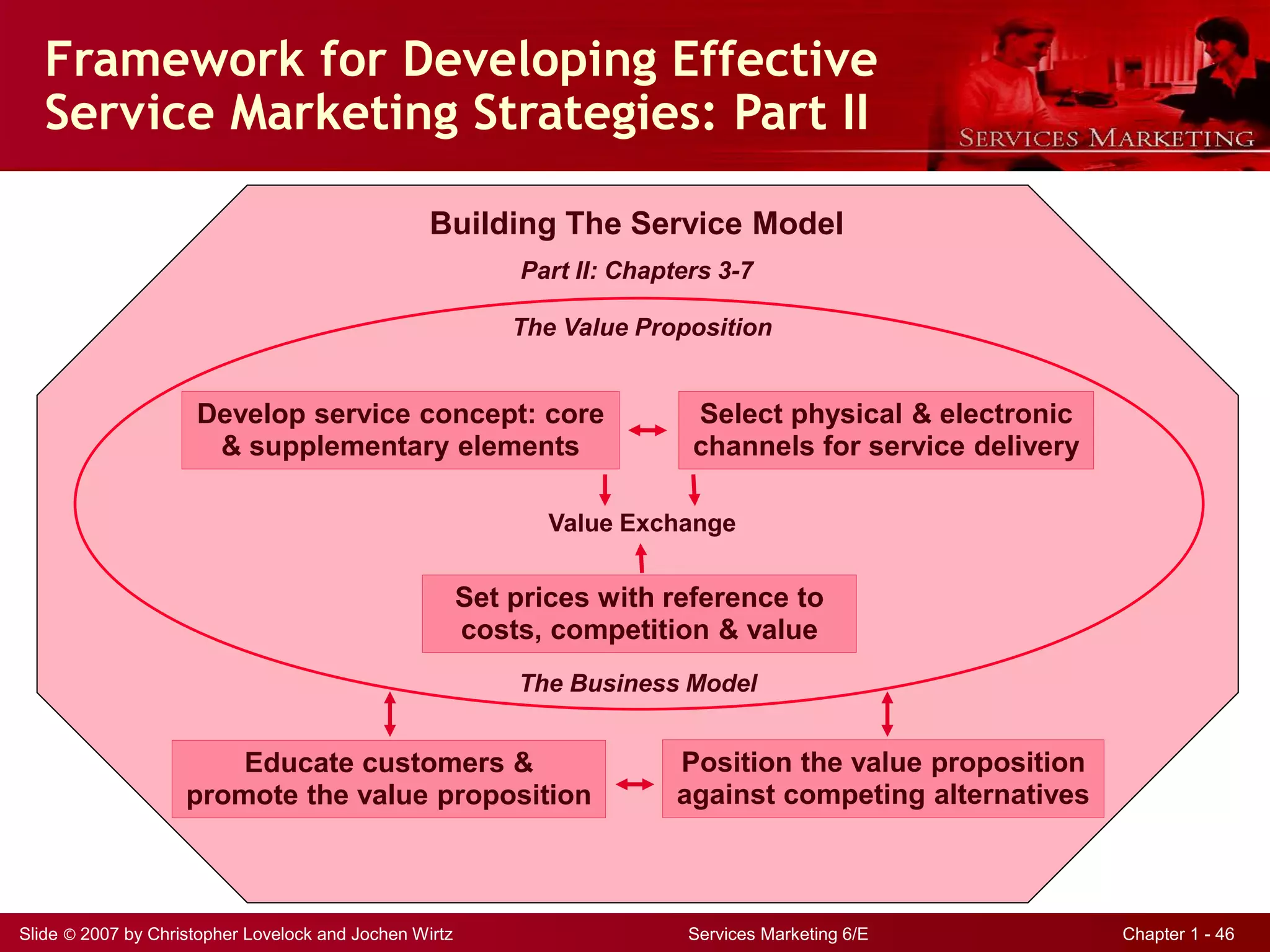 Framework for Developing Effective Service Marketing Strategies: Part II

SERVICES MARKETING

Building The Service Model

Part II: Chapters 3-7

The Value Proposition

Develop service concept: core & supplementary elements

Select physical & electronic channels for service delivery

Value Exchange

Set prices with reference to costs, competition & value

The Business Model

Educate customers & promote the value proposition

Position the value proposition against competing alternatives

Slide © 2007 by Christopher Lovelock and Jochen Wirtz

Services Marketing 6/E

Chapter 1 - 46